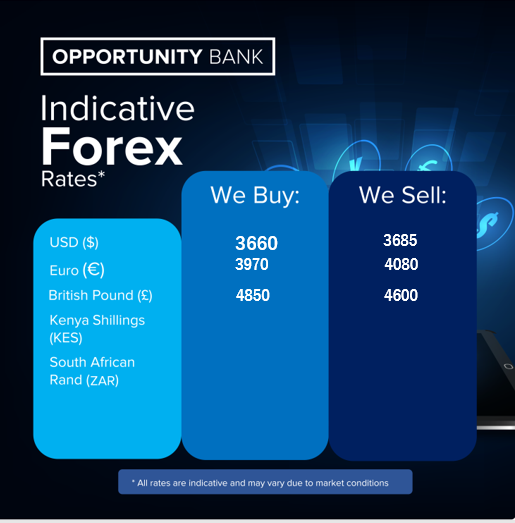 OPPORTUNITY BANK

Indicative Forex Rates*

| | We Buy: | We Sell: |
|---|---|---|
| USD ($) | 3660 | 3685 |
| Euro (€) | 3970 | 4080 |
| British Pound (£) | 4850 | 4600 |
| Kenya Shillings (KES) | | |
| South African Rand (ZAR) | | |

* All rates are indicative and may vary due to market conditions